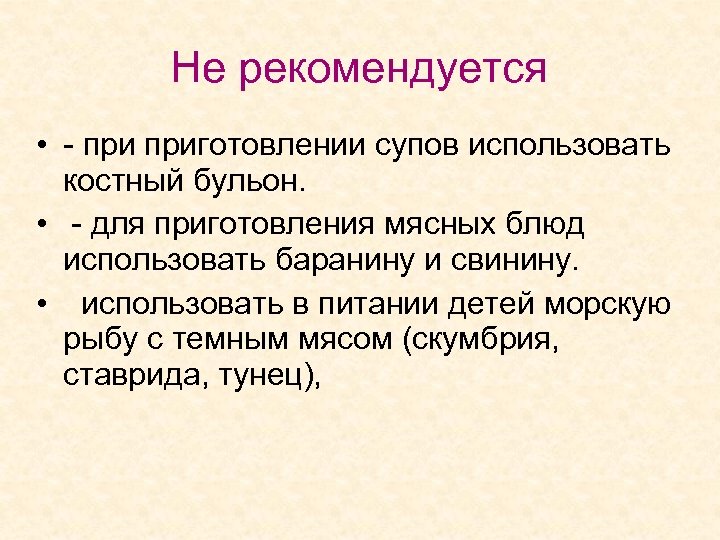 Не рекомендуется

• - при приготовлении супов использовать костный бульон.
• - для приготовления мясных блюд использовать баранину и свинину.
• использовать в питании детей морскую рыбу с темным мясом (скумбрия, ставрида, тунец),